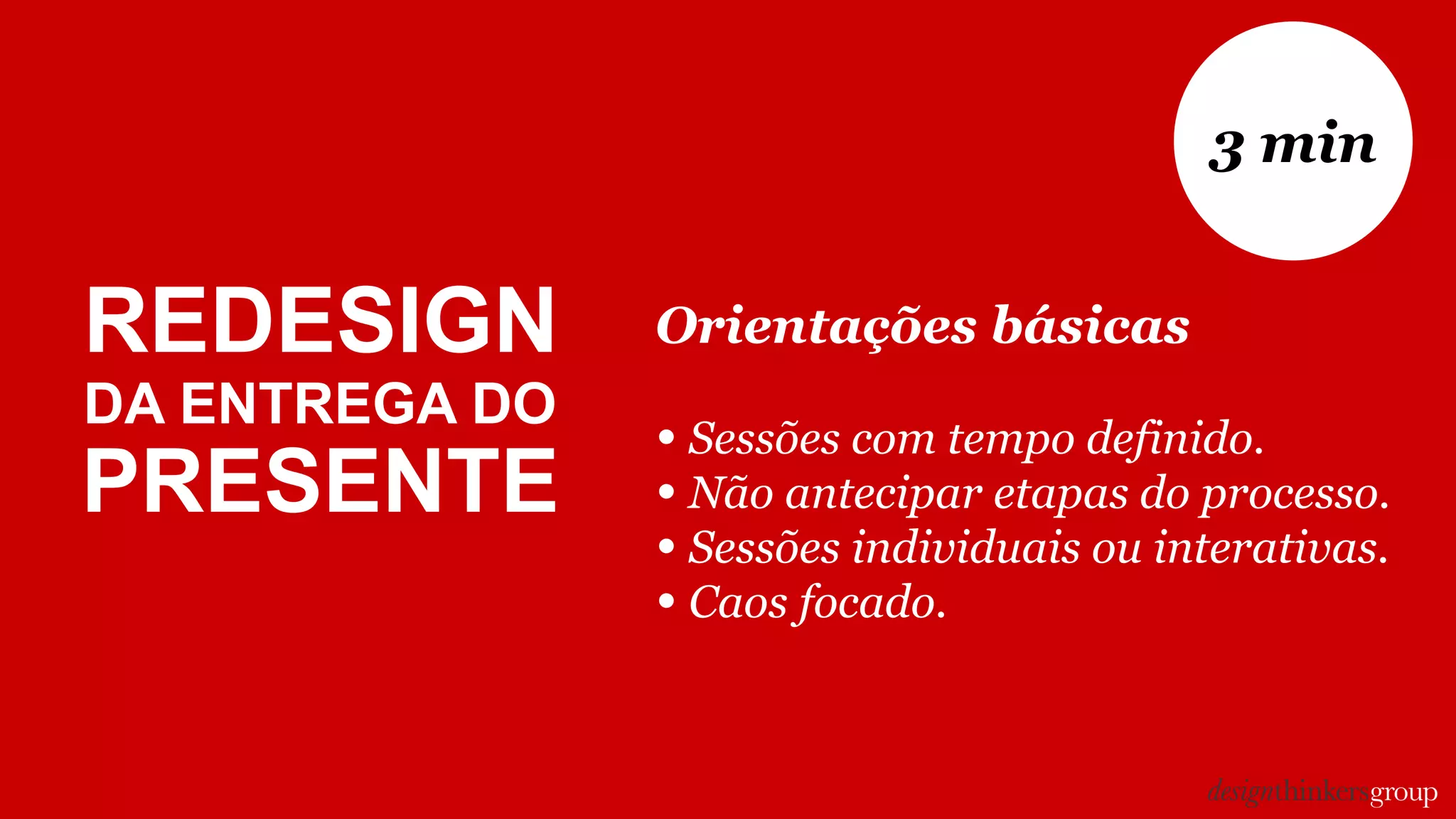 3 min

REDESIGN
DA ENTREGA DO
PRESENTE

Orientações básicas

• Sessões com tempo definido.
• Não antecipar etapas do processo.
• Sessões individuais ou interativas.
• Caos focado.

designthinkersgroup